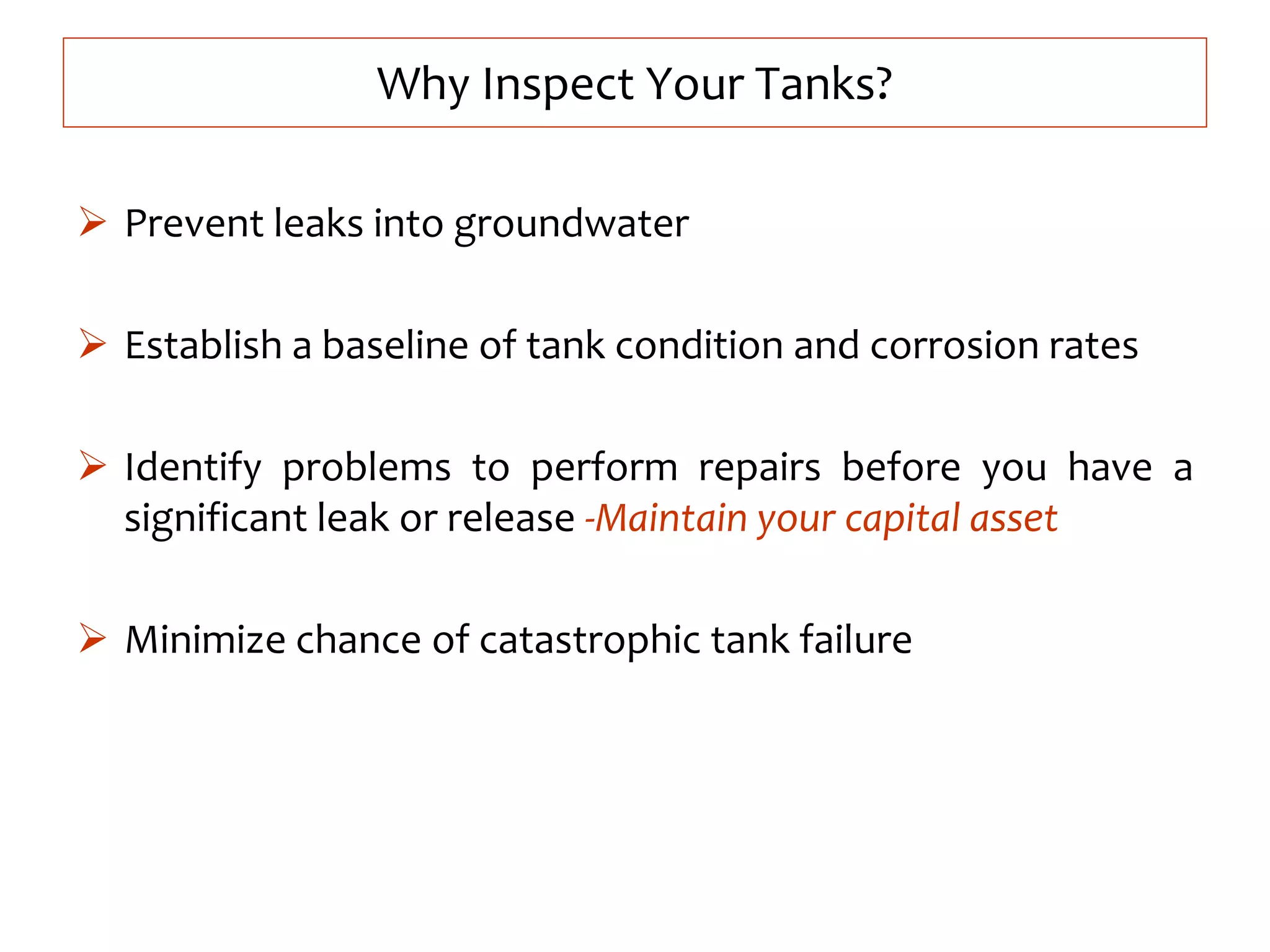 Why Inspect Your Tanks?

➢ Prevent leaks into groundwater

➢ Establish a baseline of tank condition and corrosion rates

➢ Identify problems to perform repairs before you have a significant leak or release -Maintain your capital asset

➢ Minimize chance of catastrophic tank failure